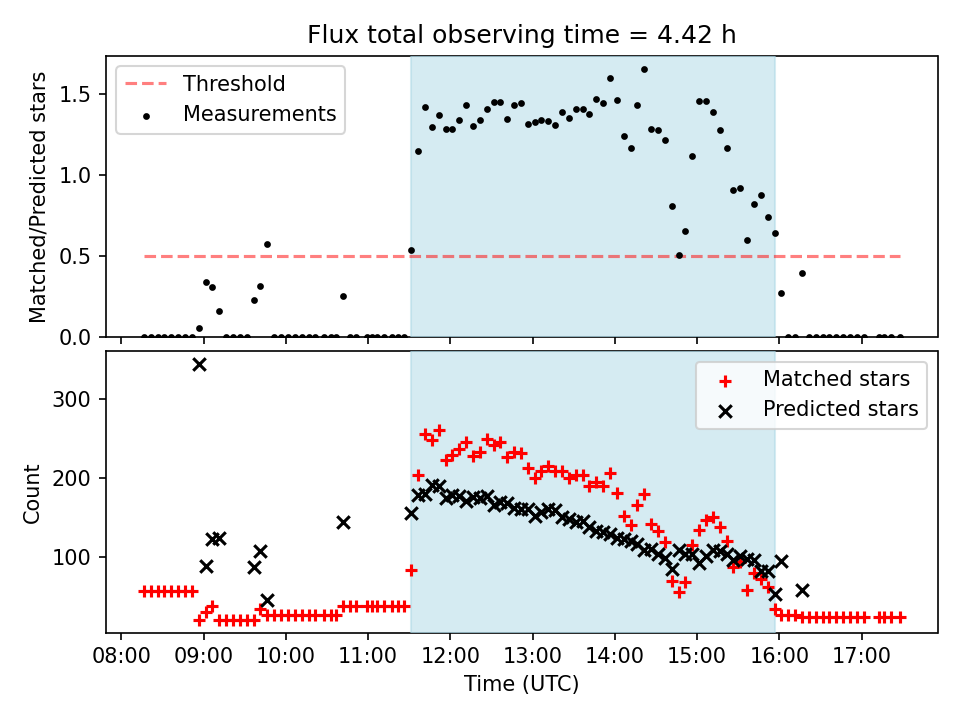 Flux total observing time = 4.42 h

Threshold
Measurements

Matched/Predicted stars

1.5
1.0
0.5
0.0

Matched stars
Predicted stars

Count

300
200
100

08:00 09:00 10:00 11:00 12:00 13:00 14:00 15:00 16:00 17:00

Time (UTC)